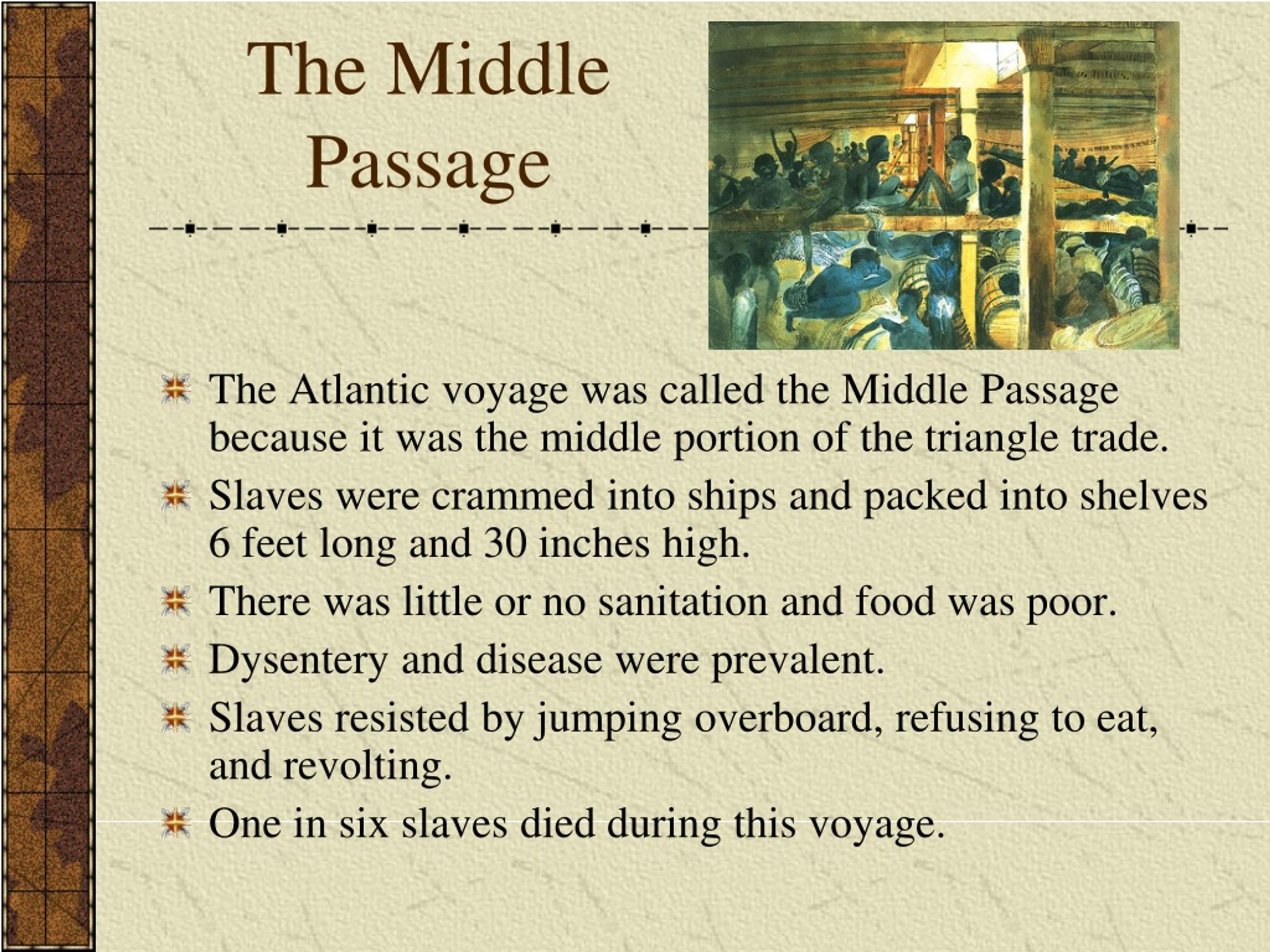 The Middle Passage

The Atlantic voyage was called the Middle Passage because it was the middle portion of the triangle trade.

Slaves were crammed into ships and packed into shelves 6 feet long and 30 inches high.

There was little or no sanitation and food was poor.

Dysentery and disease were prevalent.

Slaves resisted by jumping overboard, refusing to eat, and revolting.

One in six slaves died during this voyage.